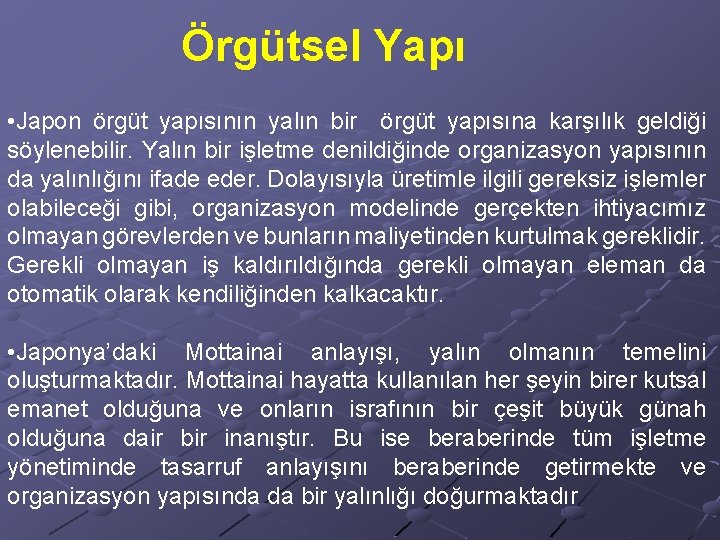 Örgütsel Yapı

•Japon örgüt yapısının yalın bir örgüt yapısına karşılık geldiği söylenebilir. Yalın bir işletme denildiğinde organizasyon yapısının da yalınlığını ifade eder. Dolayısıyla üretimle ilgili gereksiz işlemler olabileceği gibi, organizasyon modelinde gerçekten ihtiyacımız olmayan görevlerden ve bunların maliyetinden kurtulmak gereklidir. Gerekli olmayan iş kaldırıldığında gerekli olmayan eleman da otomatik olarak kendiliğinden kalkacaktır.

•Japonya'daki Mottainai anlayışı, yalın olmanın temelini oluşturmaktadır. Mottainai hayatta kullanılan her şeyin birer kutsal emanet olduğuna ve onların israfının bir çeşit büyük günah olduğuna dair bir inanıştır. Bu ise beraberinde tüm işletme yönetiminde tasarruf anlayışını beraberinde getirmekte ve organizasyon yapısında da bir yalınlığı doğurmaktadır